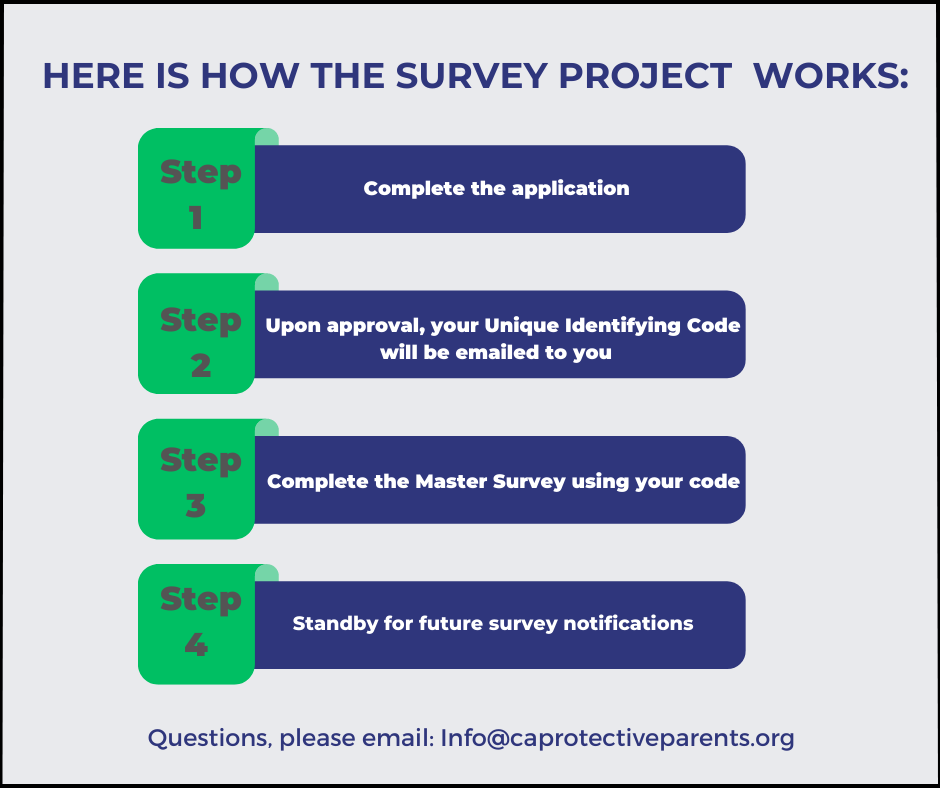 HERE IS HOW THE SURVEY PROJECT WORKS:

Step 1

Complete the application

Step 2

Upon approval, your Unique Identifying Code will be emailed to you

Step 3

Complete the Master Survey using your code

Step 4

Standby for future survey notifications

Questions, please email: Info@caprotectiveparents.org